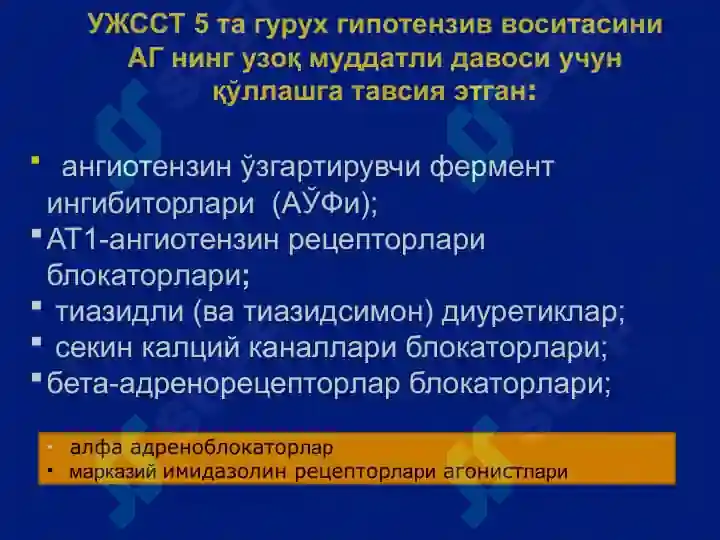 УЖССТ 5 та гурух гипотензив воситасини АГ нинг узоқ муддатли давоси учун қўллашга тавсия этган:

▪ ангиотензин ўзгартирувчи фермент ингибиторлари (АЎФи);
▪ АТ1-ангиотензин рецепторлари блокаторлари;
▪ тиазидли (ва тиазидсимон) диуретиклар;
▪ секин калций каналлари блокаторлари;
▪ бета-адренорецепторлар блокаторлари;

▪ алфа адреноблокаторлар
▪ марказий имидазолин рецепторлари агонистлари